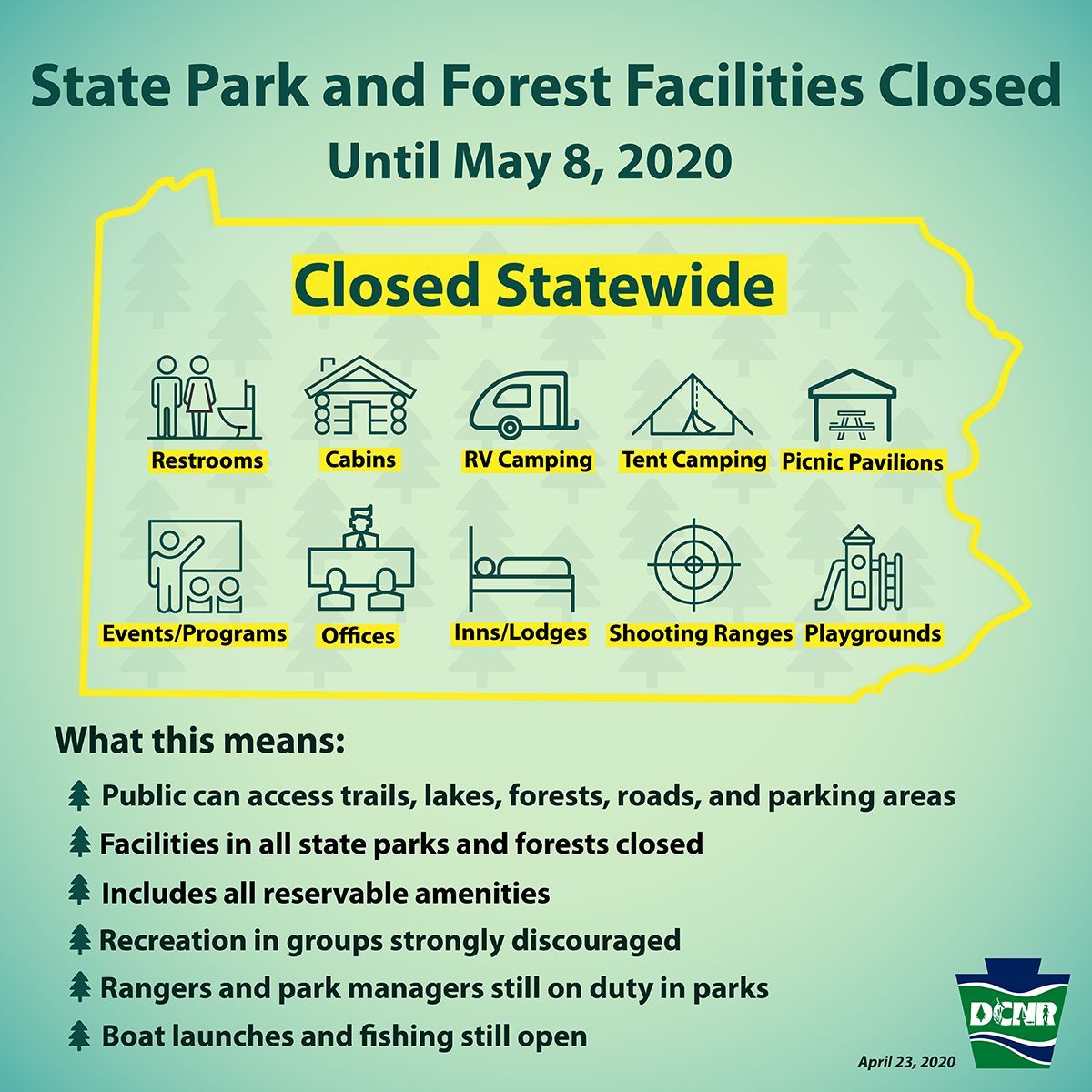 State Park and Forest Facilities Closed
Until May 8, 2020

Closed Statewide

Restrooms
Cabins
RV Camping
Tent Camping
Picnic Pavilions
Events/Programs
Offices
Inns/Lodges
Shooting Ranges
Playgrounds

What this means:

Public can access trails, lakes, forests, roads, and parking areas
Facilities in all state parks and forests closed
Includes all reservable amenities
Recreation in groups strongly discouraged
Rangers and park managers still on duty in parks
Boat launches and fishing still open

DCNR

April 23, 2020